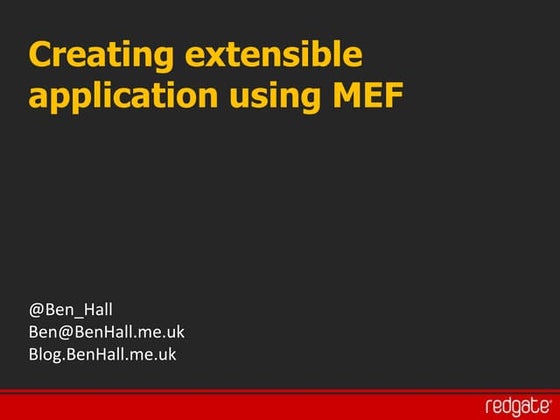 Creating extensible application using MEF

@Ben_Hall
Ben@BenHall.me.uk
Blog.BenHall.me.uk

redgate